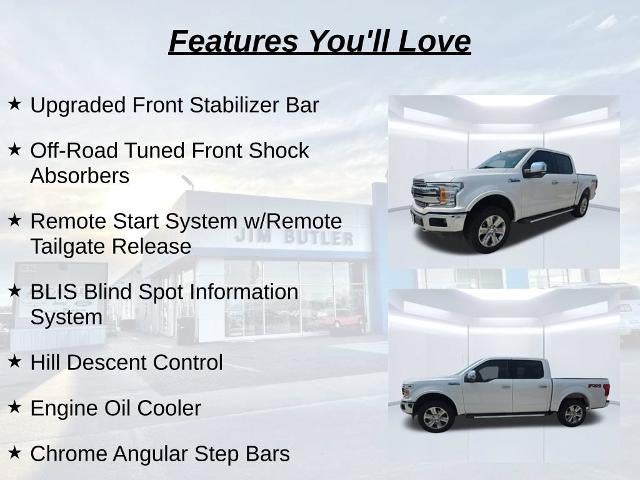 Features You'll Love

★ Upgraded Front Stabilizer Bar

★ Off-Road Tuned Front Shock Absorbers

★ Remote Start System w/Remote Tailgate Release

★ BLIS Blind Spot Information System

★ Hill Descent Control

★ Engine Oil Cooler

★ Chrome Angular Step Bars

JIM BUTLER